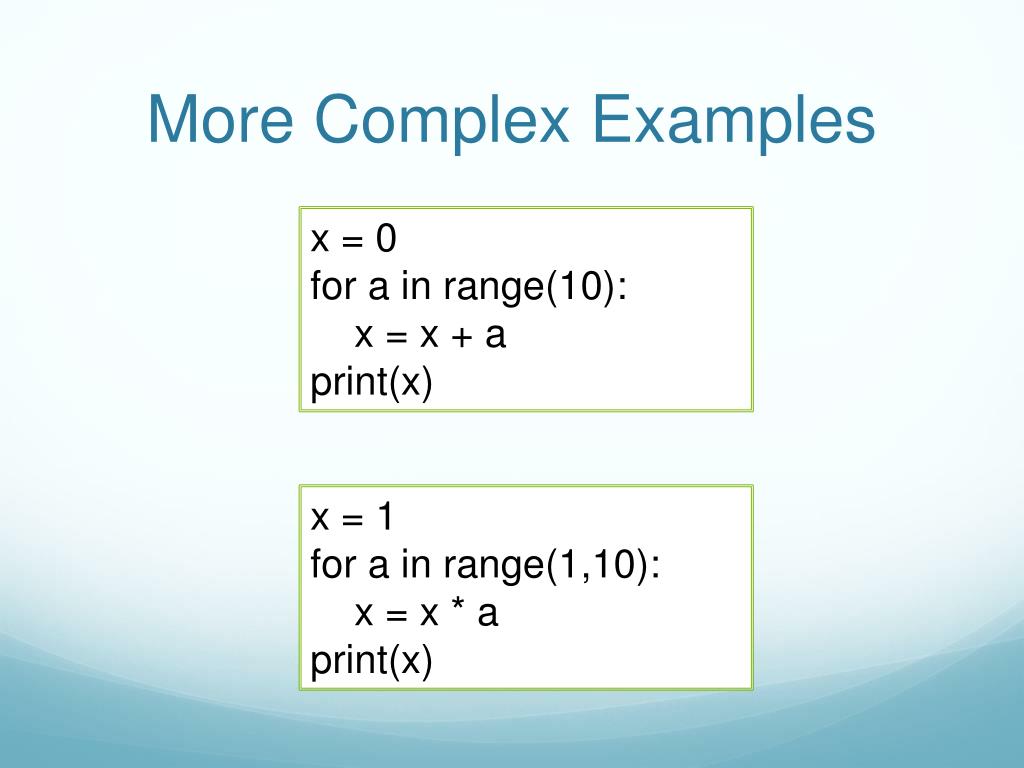 More Complex Examples

x = 0
for a in range(10):
    x = x + a
print(x)

x = 1
for a in range(1,10):
    x = x * a
print(x)